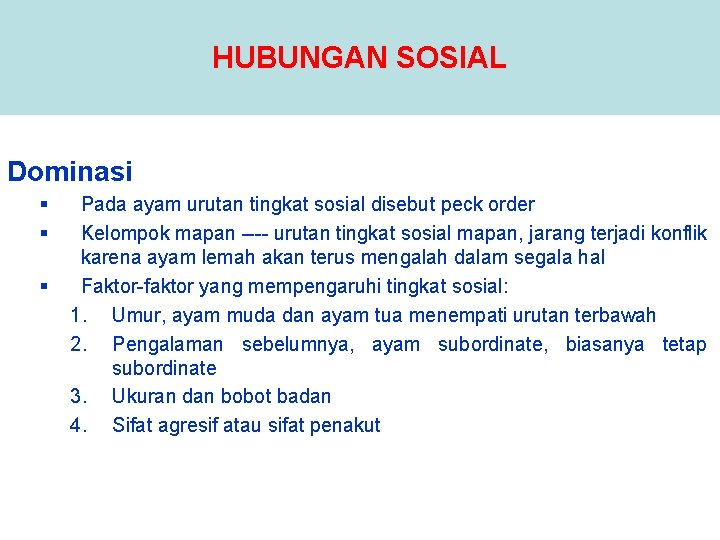 HUBUNGAN SOSIAL

Dominasi

▪ Pada ayam urutan tingkat sosial disebut peck order
▪ Kelompok mapan –-- urutan tingkat sosial mapan, jarang terjadi konflik karena ayam lemah akan terus mengalah dalam segala hal
▪ Faktor-faktor yang mempengaruhi tingkat sosial:
1. Umur, ayam muda dan ayam tua menempati urutan terbawah
2. Pengalaman sebelumnya, ayam subordinate, biasanya tetap subordinate
3. Ukuran dan bobot badan
4. Sifat agresif atau sifat penakut